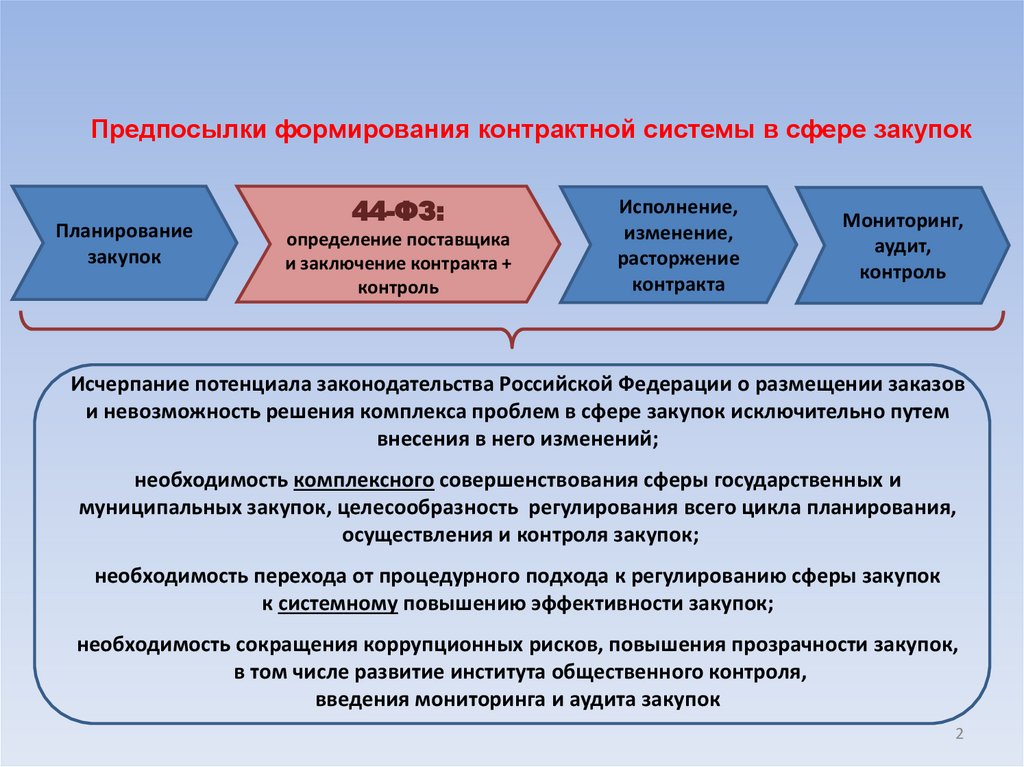 Предпосылки формирования контрактной системы в сфере закупок

Планирование закупок

44-ФЗ:
определение поставщика и заключение контракта + контроль

Исполнение, изменение, расторжение контракта

Мониторинг, аудит, контроль

Исчерпание потенциала законодательства Российской Федерации о размещении заказов и невозможность решения комплекса проблем в сфере закупок исключительно путем внесения в него изменений;

необходимость комплексного совершенствования сферы государственных и муниципальных закупок, целесообразность регулирования всего цикла планирования, осуществления и контроля закупок;

необходимость перехода от процедурного подхода к регулированию сферы закупок к системному повышению эффективности закупок;

необходимость сокращения коррупционных рисков, повышения прозрачности закупок, в том числе развитие института общественного контроля, введения мониторинга и аудита закупок

2